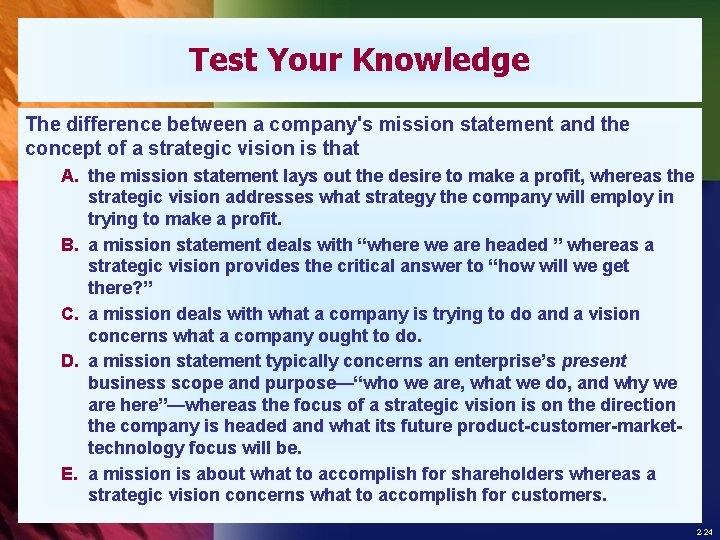 Test Your Knowledge

The difference between a company's mission statement and the concept of a strategic vision is that

A. the mission statement lays out the desire to make a profit, whereas the strategic vision addresses what strategy the company will employ in trying to make a profit.

B. a mission statement deals with “where we are headed ” whereas a strategic vision provides the critical answer to “how will we get there?”

C. a mission deals with what a company is trying to do and a vision concerns what a company ought to do.

D. a mission statement typically concerns an enterprise’s present business scope and purpose—“who we are, what we do, and why we are here”—whereas the focus of a strategic vision is on the direction the company is headed and what its future product-customer-market-technology focus will be.

E. a mission is about what to accomplish for shareholders whereas a strategic vision concerns what to accomplish for customers.

2-24